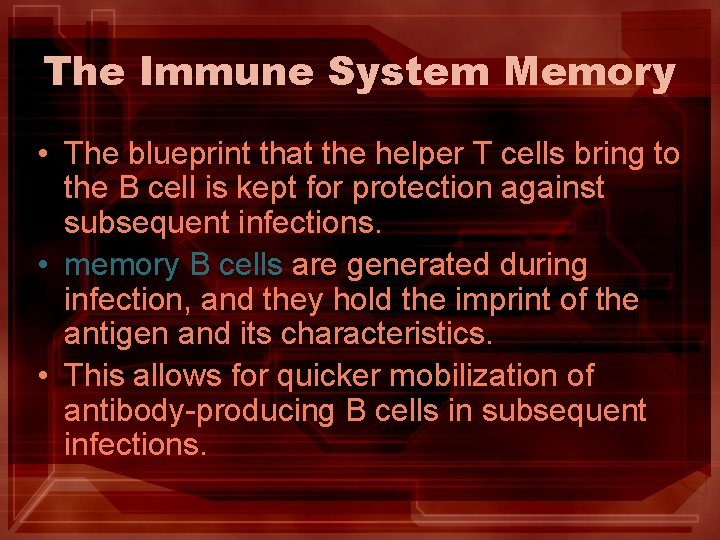 The Immune System Memory

• The blueprint that the helper T cells bring to the B cell is kept for protection against subsequent infections.

• memory B cells are generated during infection, and they hold the imprint of the antigen and its characteristics.

• This allows for quicker mobilization of antibody-producing B cells in subsequent infections.